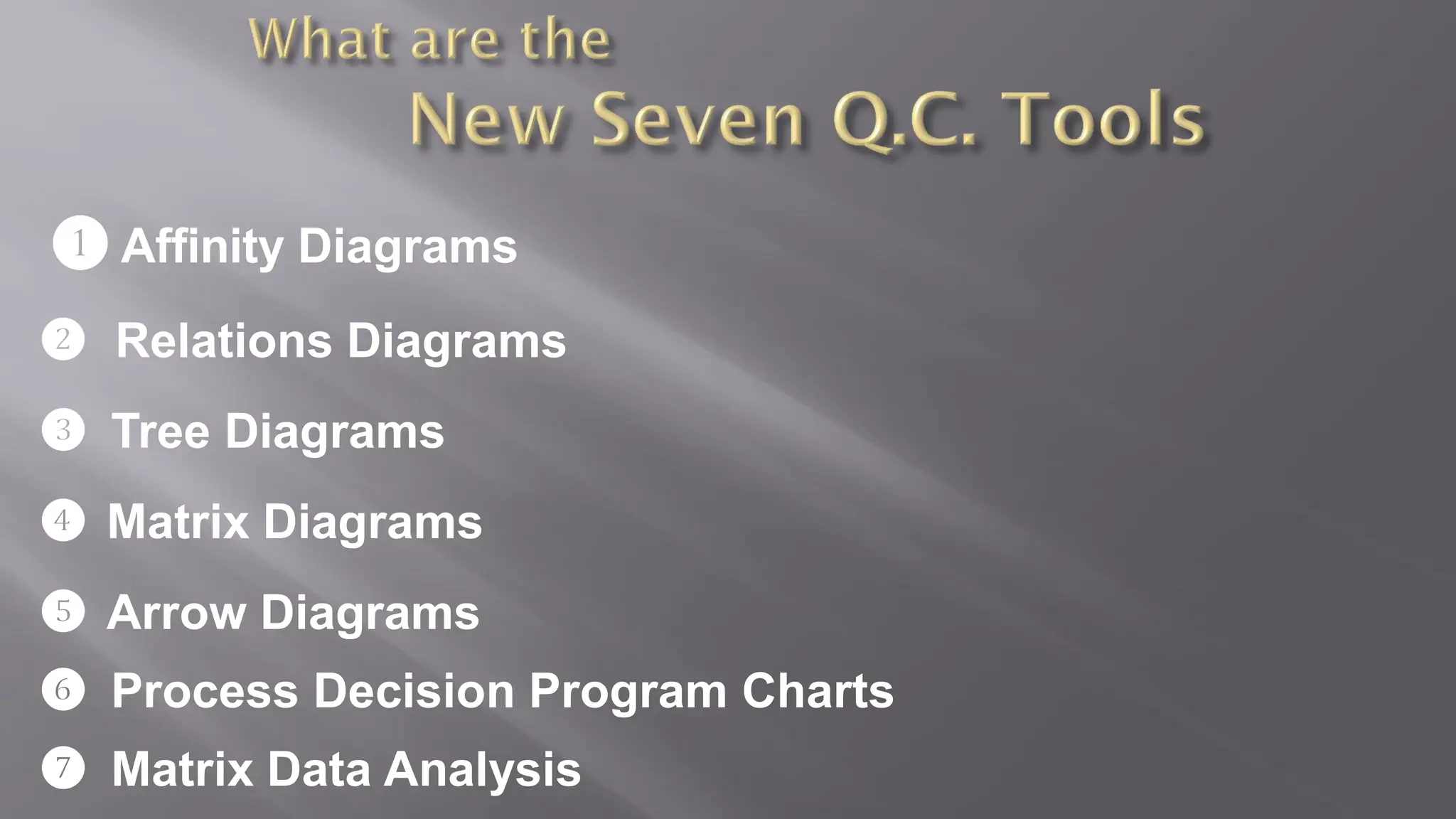 What are the
New Seven Q.C. Tools

1 Affinity Diagrams
2 Relations Diagrams
3 Tree Diagrams
4 Matrix Diagrams
5 Arrow Diagrams
6 Process Decision Program Charts
7 Matrix Data Analysis